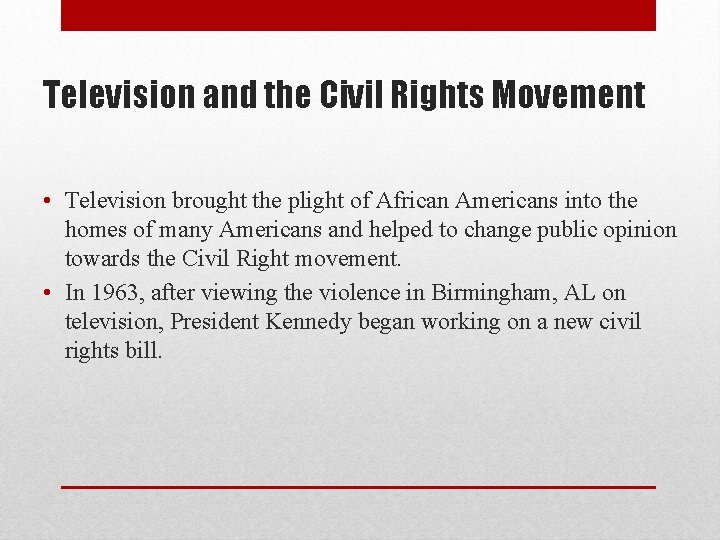 Television and the Civil Rights Movement

• Television brought the plight of African Americans into the homes of many Americans and helped to change public opinion towards the Civil Right movement.
• In 1963, after viewing the violence in Birmingham, AL on television, President Kennedy began working on a new civil rights bill.